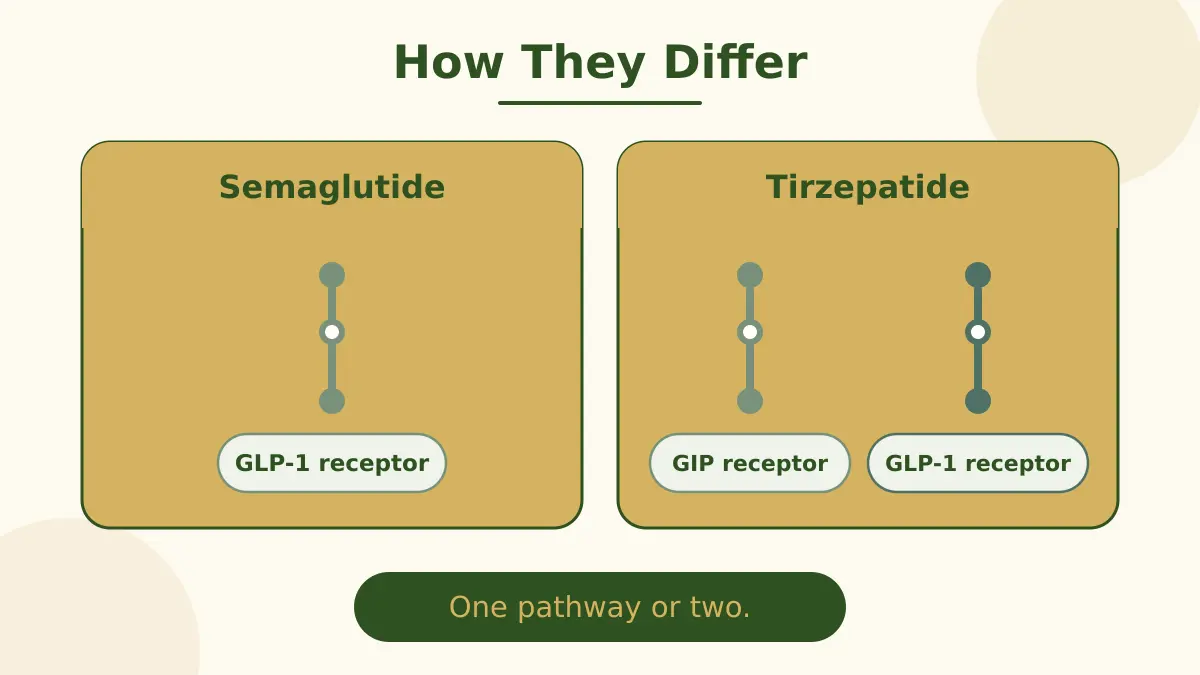 How They Differ

Semaglutide

GLP-1 receptor

Tirzepatide

GIP receptor

GLP-1 receptor

One pathway or two.